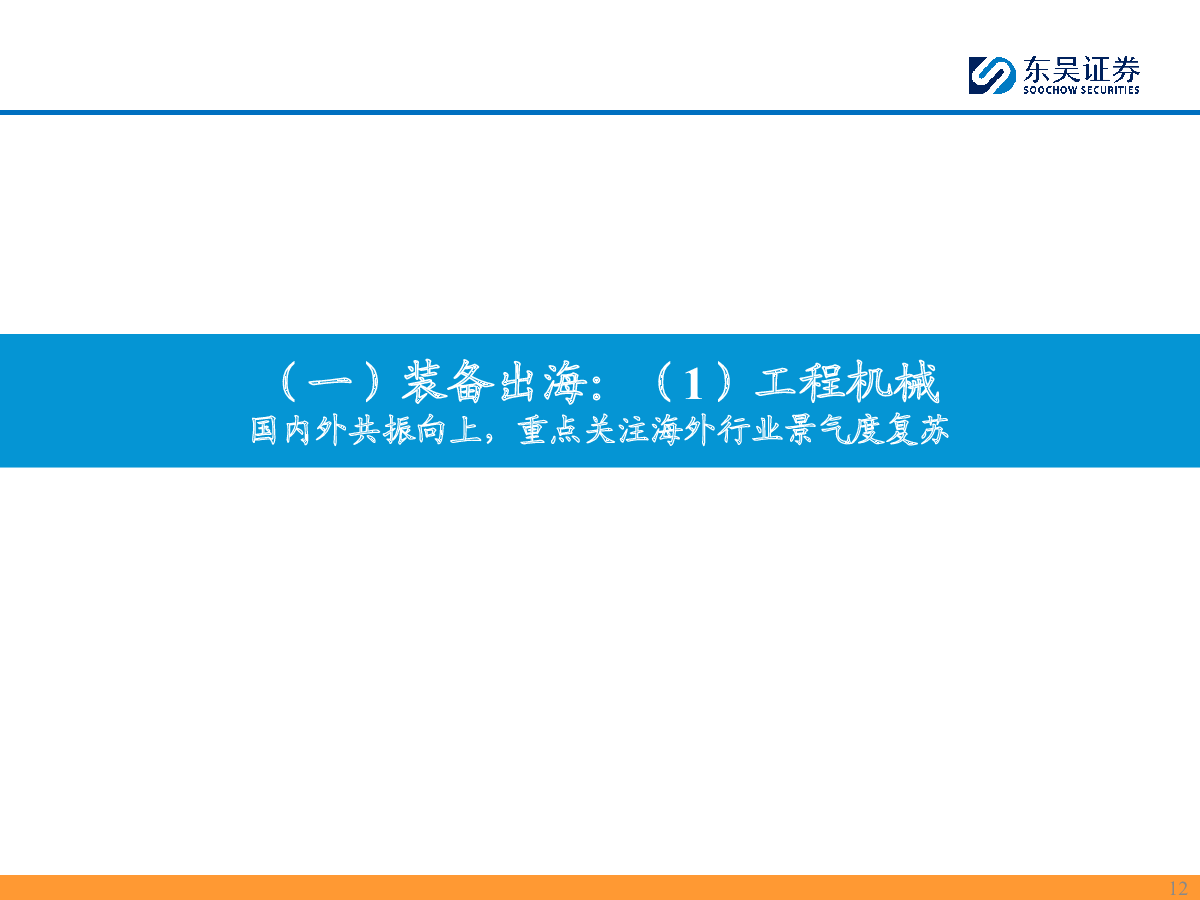 东吴证券
SOOCHOW SECURITIES

（一）装备出海：（1）工程机械
国内外共振向上，重点关注海外行业景气度复苏

12